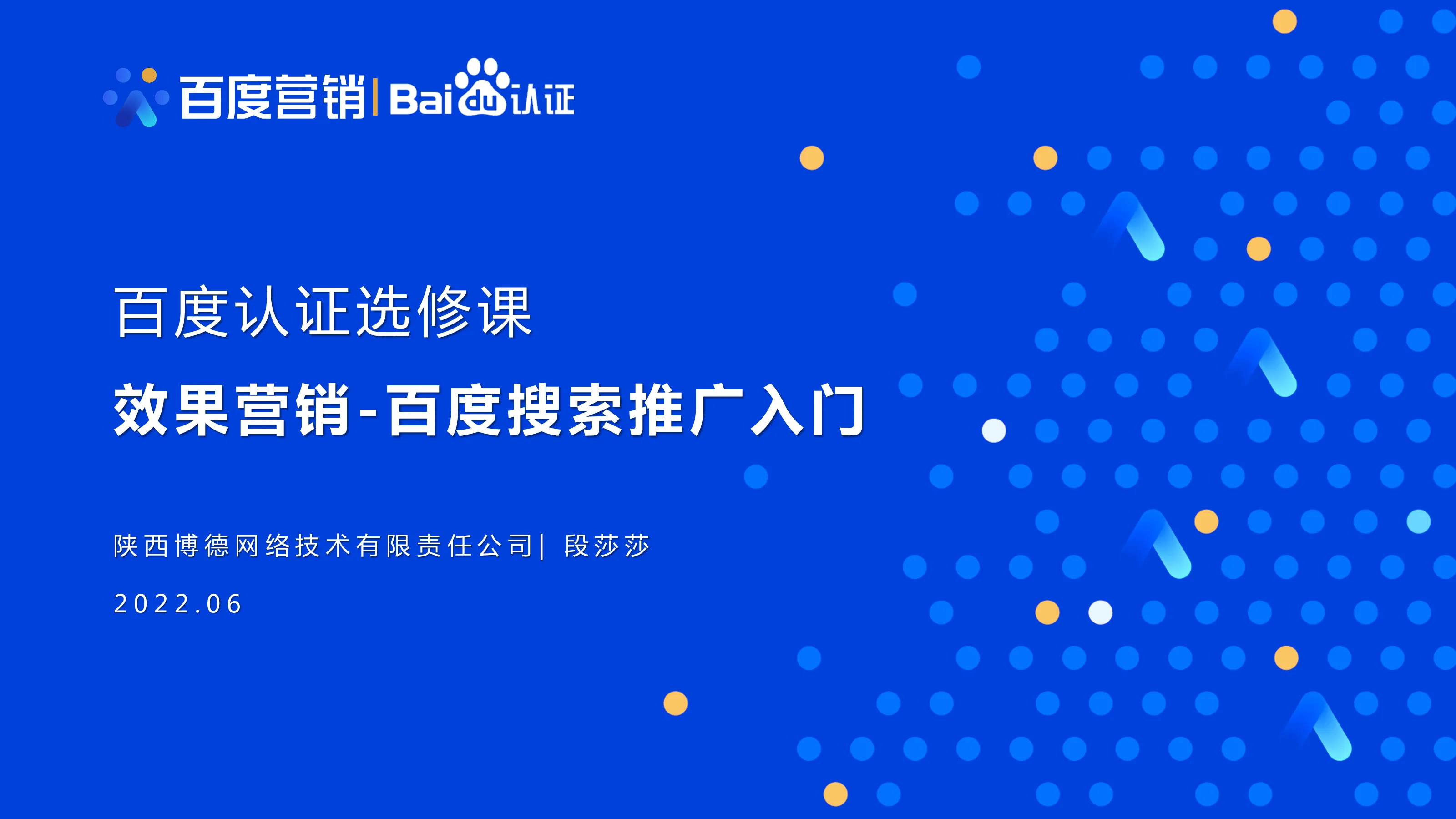 百度营销 | Baidu认证

百度认证选修课

效果营销-百度搜索推广入门

陕西博德网络技术有限责任公司| 段莎莎

2022.06